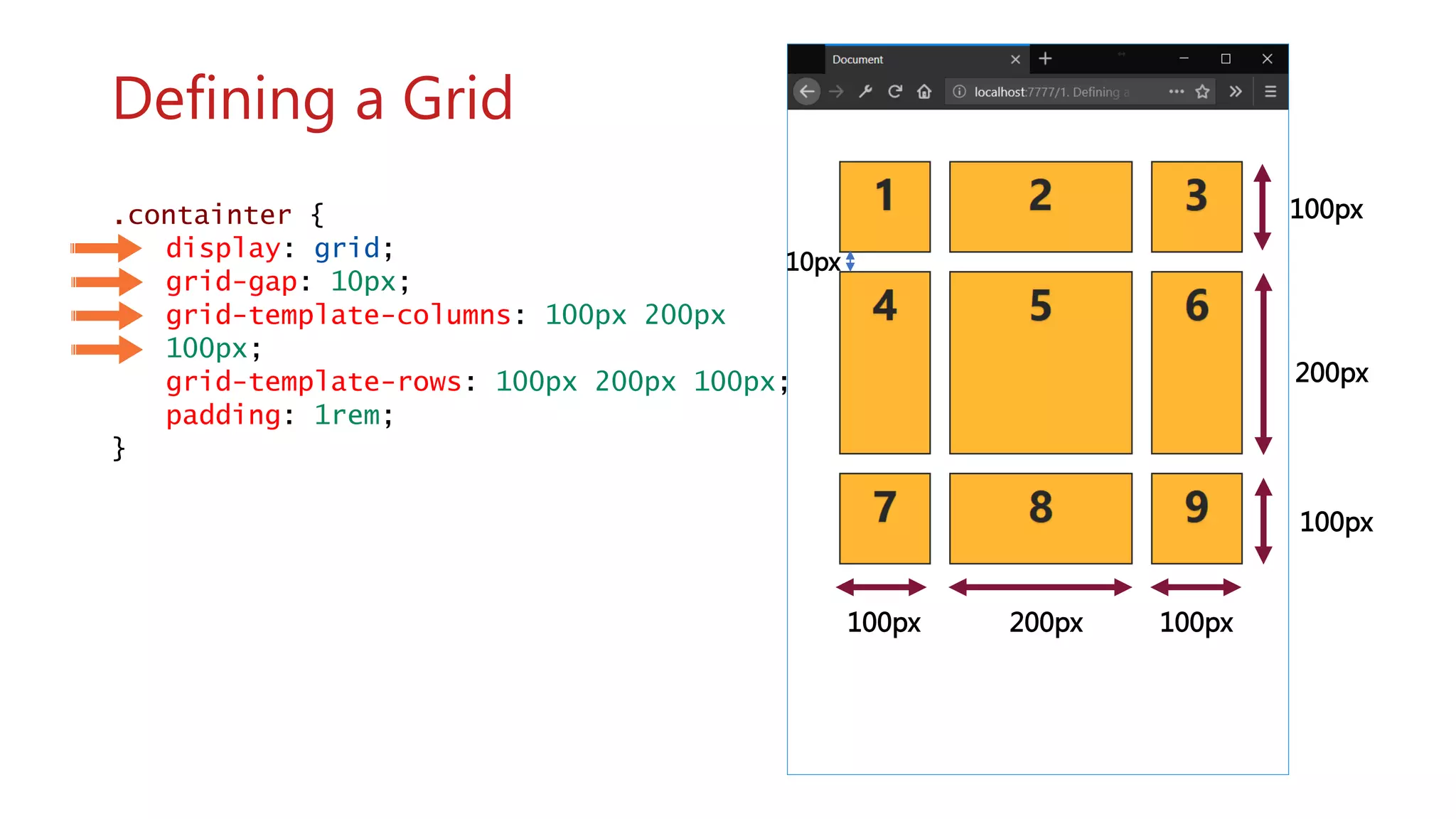 Defining a Grid

.containter {
display: grid;
grid-gap: 10px;
grid-template-columns: 100px 200px 100px;
grid-template-rows: 100px 200px 100px;
padding: 1rem;
}

Document

localhost:7777/1. Defining a

1
2
3
100px
10px
4
5
6
200px
7
8
9
100px
100px
200px
100px